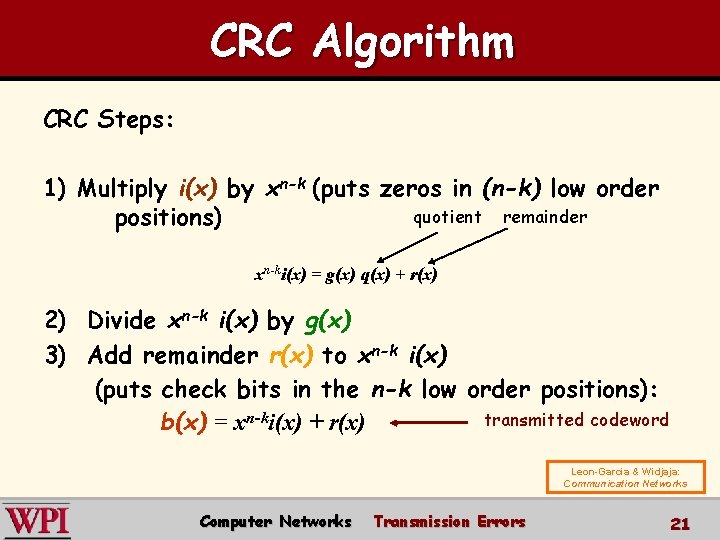 CRC Algorithm

CRC Steps:

1) Multiply $i(x)$ by $x^{n-k}$ (puts zeros in $(n-k)$ low order positions)

quotient remainder

$x^{n-k}i(x) = g(x)\ q(x) + r(x)$

2) Divide $x^{n-k}\ i(x)$ by $g(x)$
3) Add remainder $r(x)$ to $x^{n-k}\ i(x)$
(puts check bits in the $n-k$ low order positions):
$b(x) = x^{n-k}i(x) + r(x)$ transmitted codeword

Leon-Garcia & Widjaja: Communication Networks

WPI Computer Networks Transmission Errors 21